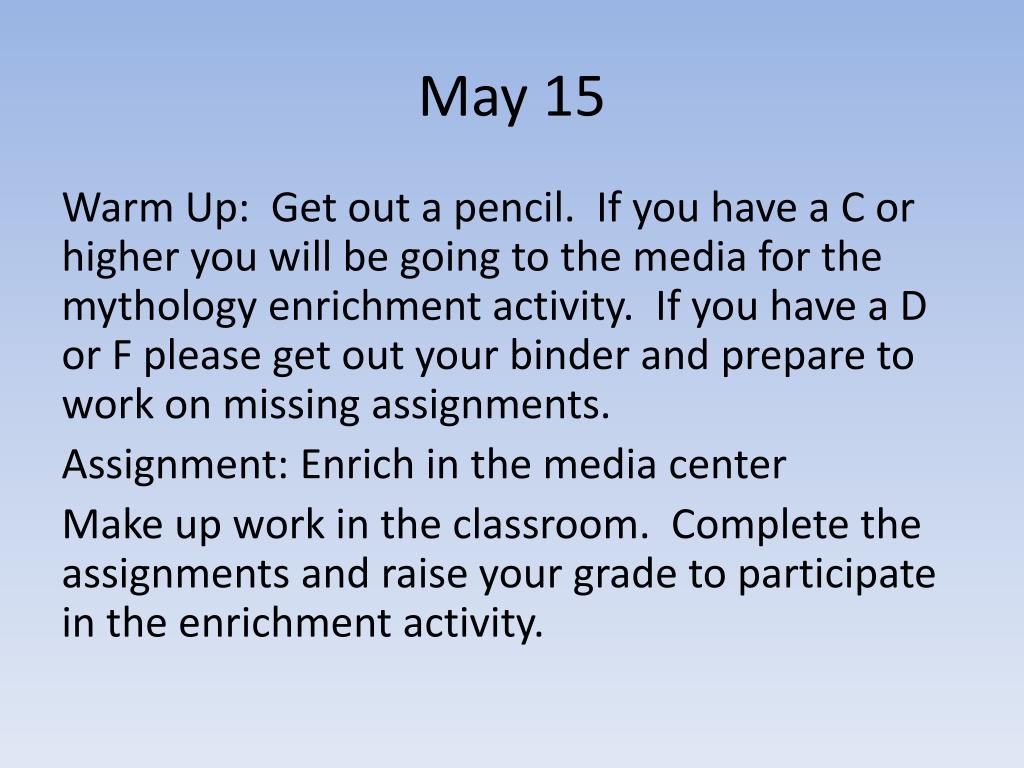 May 15

Warm Up:  Get out a pencil.  If you have a C or higher you will be going to the media for the mythology enrichment activity.  If you have a D or F please get out your binder and prepare to work on missing assignments.

Assignment: Enrich in the media center

Make up work in the classroom.  Complete the assignments and raise your grade to participate in the enrichment activity.